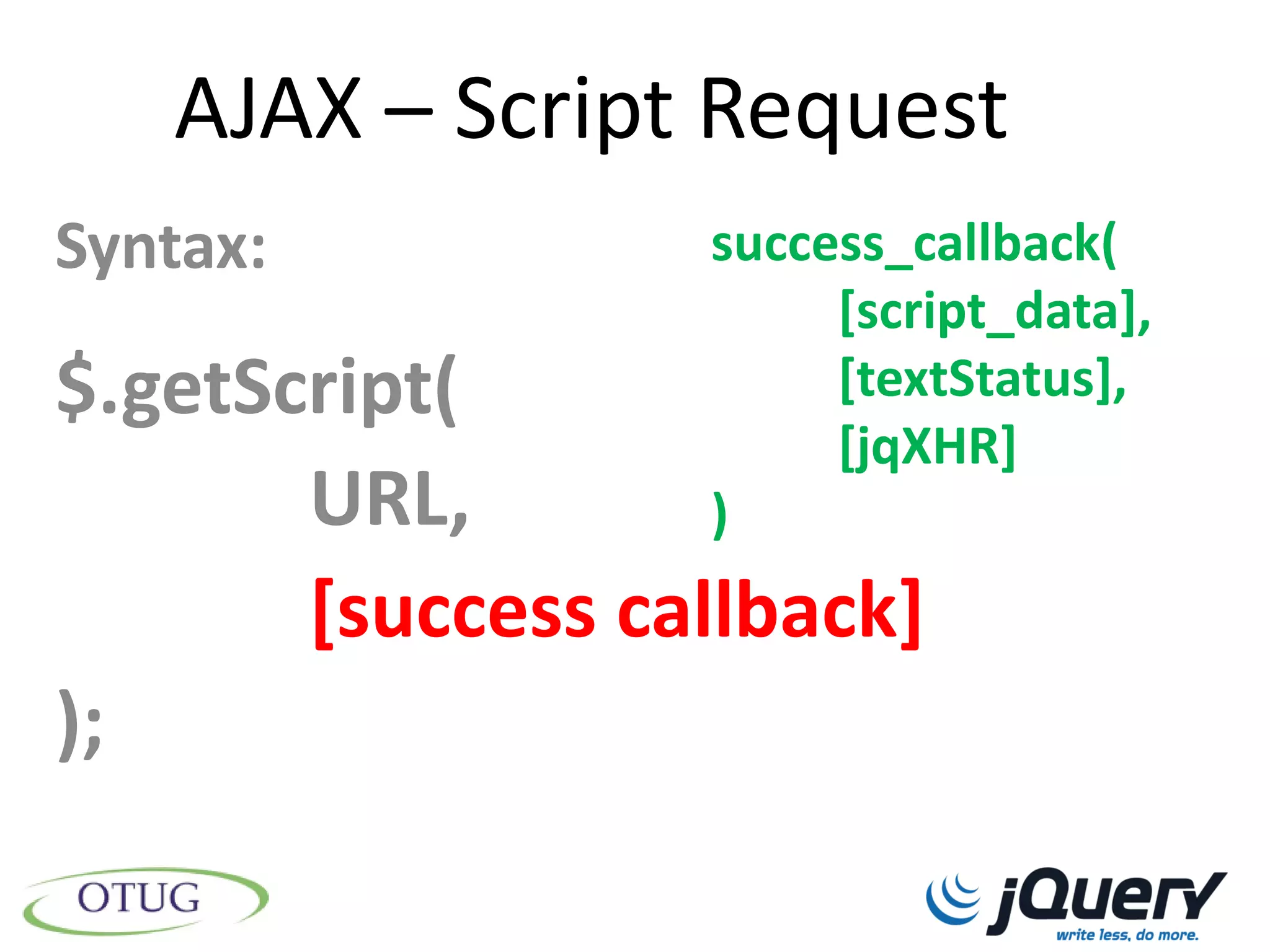 AJAX – Script Request

Syntax:

$.getScript(
URL,
[success callback]
);

success_callback(
[script_data],
[textStatus],
[jqXHR]
)

OTUG

jQuery
write less, do more.